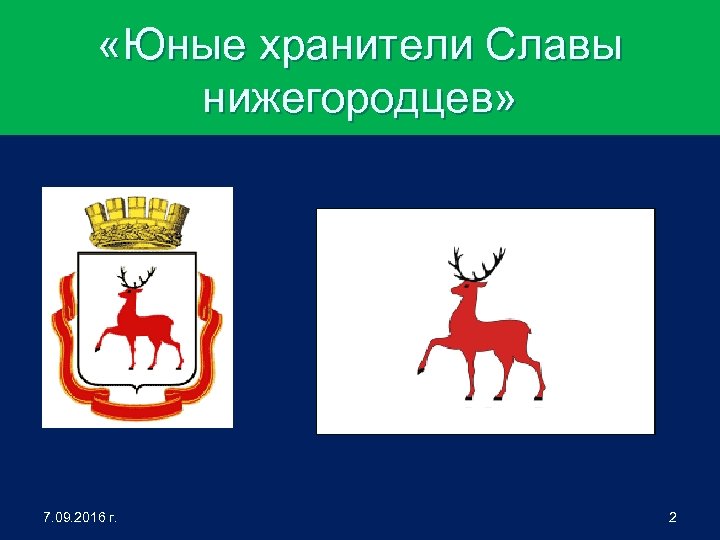 «Юные хранители Славы нижегородцев»

7.09.2016 г.

2